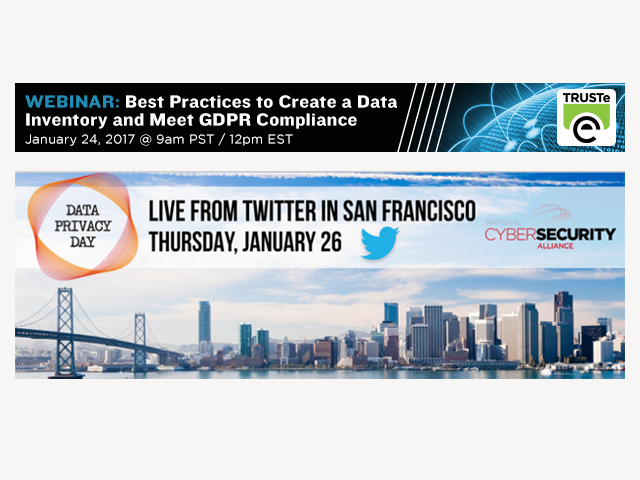 WEBINAR: Best Practices to Create a Data Inventory and Meet GDPR Compliance
January 24, 2017 @ 9am PST / 12pm EST

TRUSTe

DATA PRIVACY DAY

LIVE FROM TWITTER IN SAN FRANCISCO
THURSDAY, JANUARY 26

NATIONAL CYBERSECURITY ALLIANCE